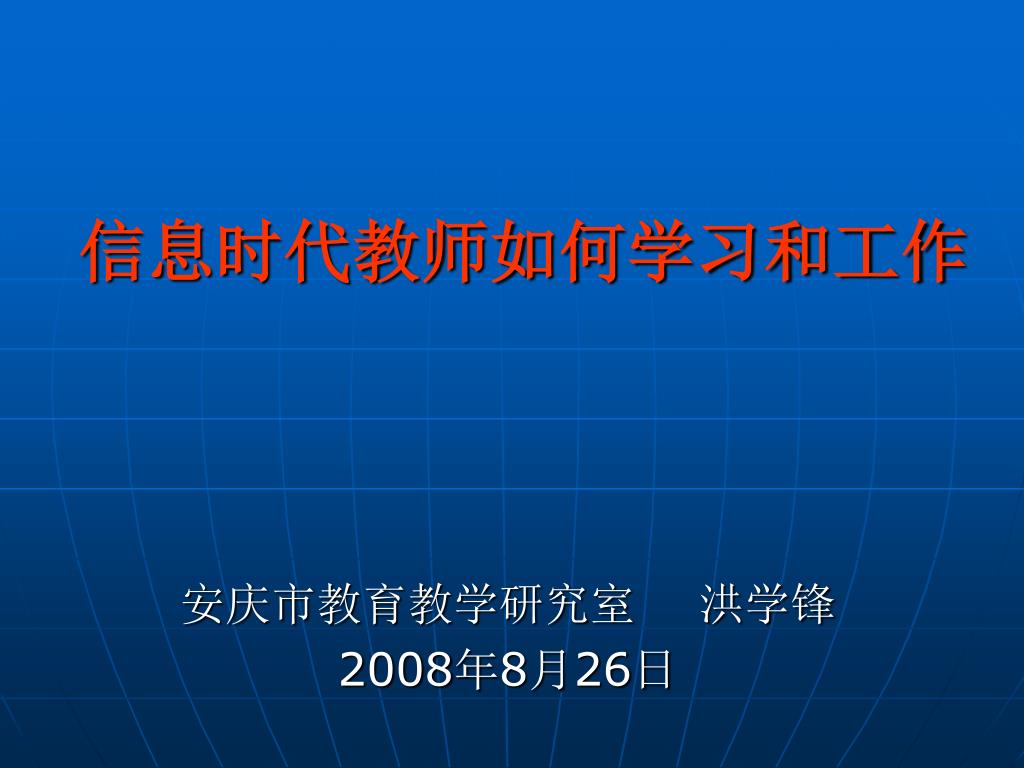 信息时代教师如何学习和工作

安庆市教育教学研究室　洪学锋
2008年8月26日